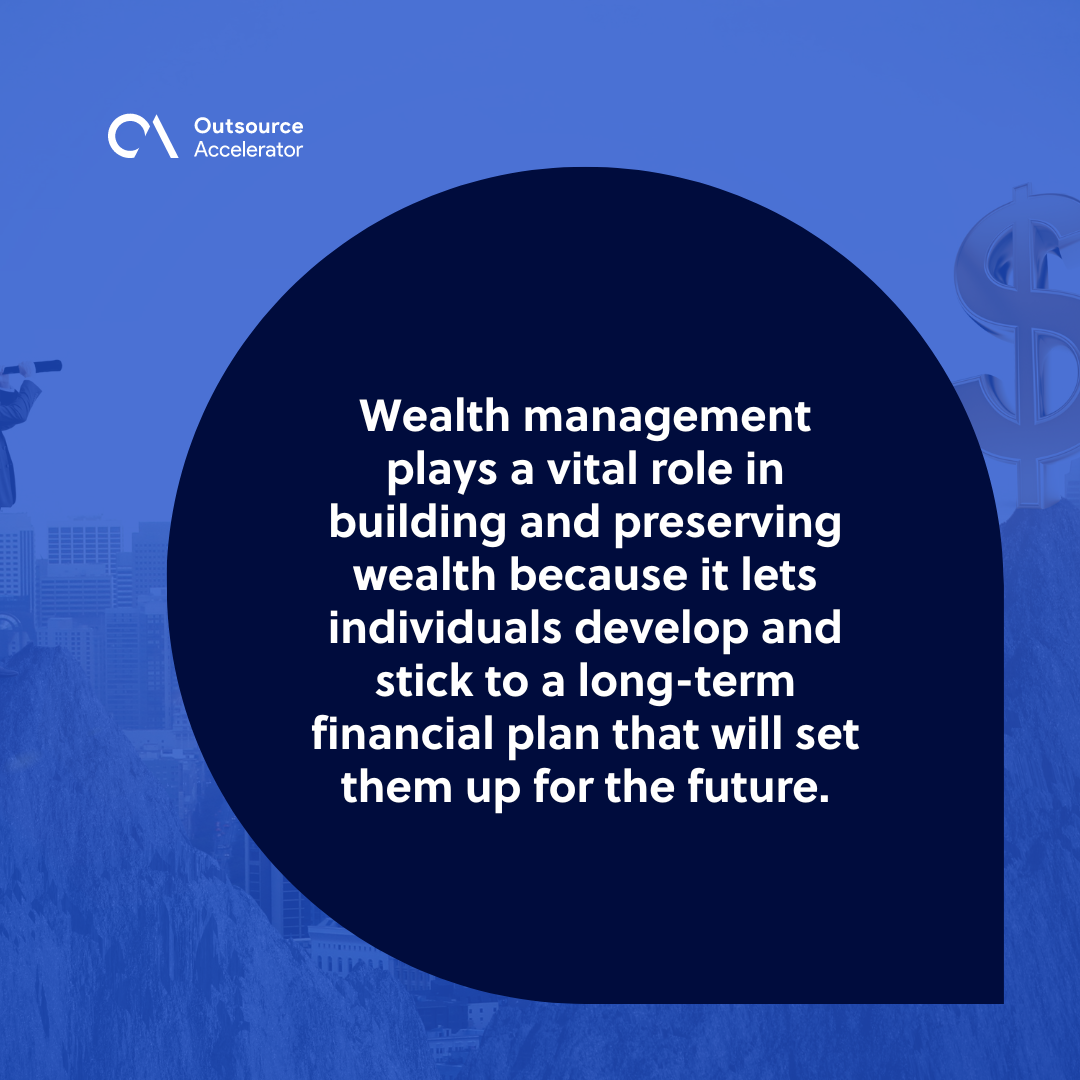 Outsource Accelerator

Wealth management plays a vital role in building and preserving wealth because it lets individuals develop and stick to a long-term financial plan that will set them up for the future.